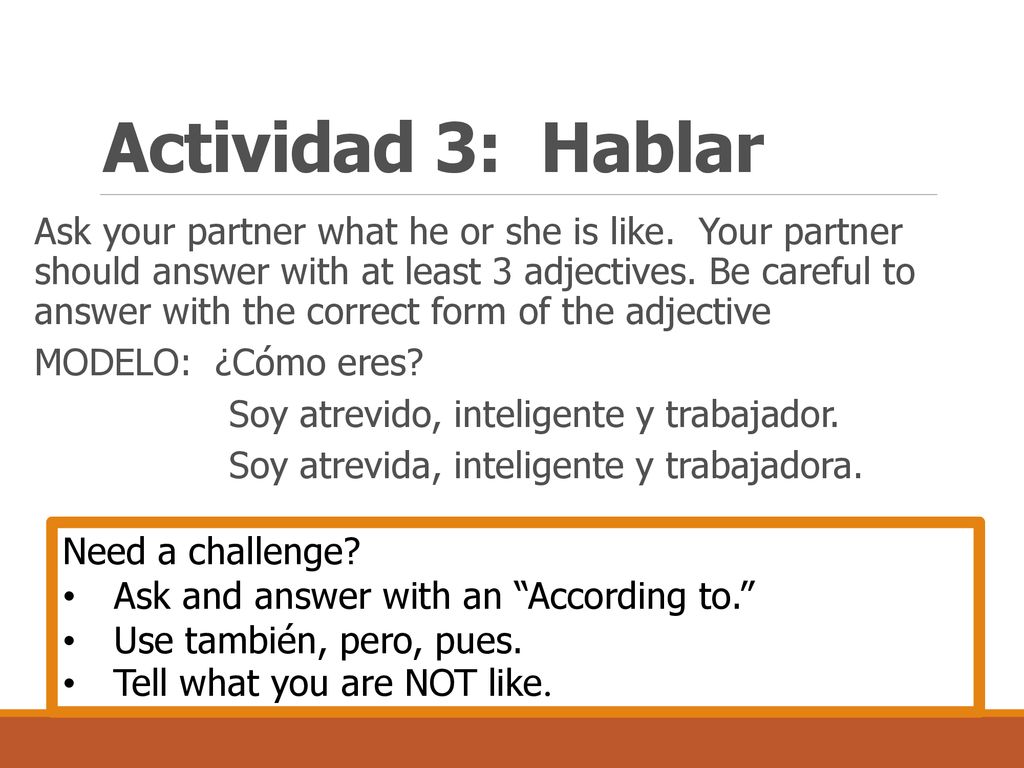 Actividad 3: Hablar

Ask your partner what he or she is like. Your partner should answer with at least 3 adjectives. Be careful to answer with the correct form of the adjective

MODELO: ¿Cómo eres?

Soy atrevido, inteligente y trabajador.

Soy atrevida, inteligente y trabajadora.

Need a challenge?
• Ask and answer with an “According to.”
• Use también, pero, pues.
• Tell what you are NOT like.